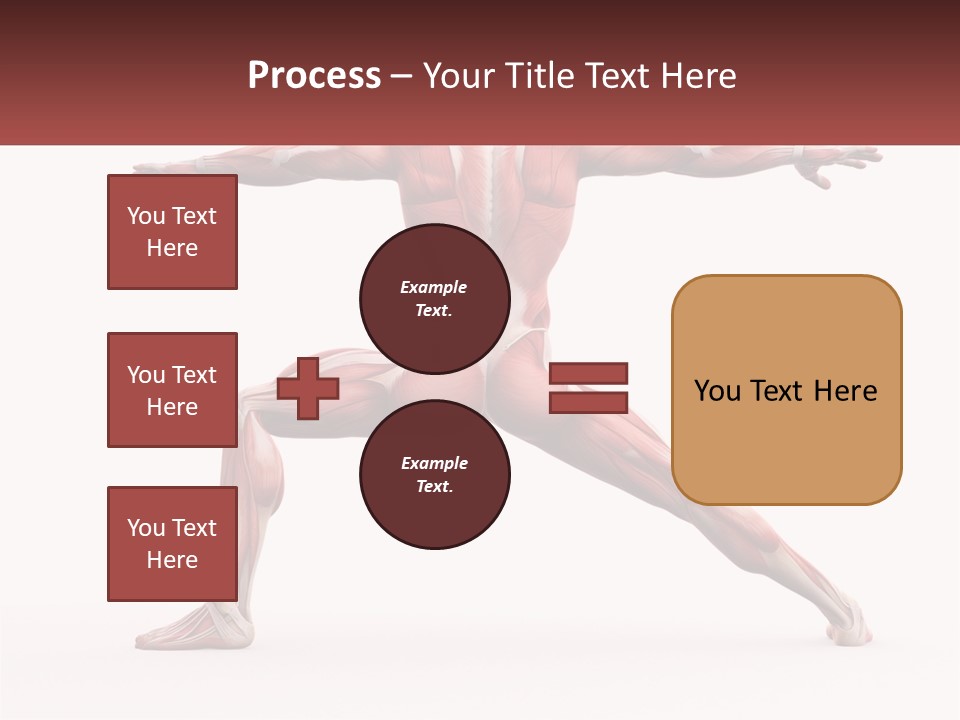 Process – Your Title Text Here

You Text Here

You Text Here

You Text Here

Example Text.

Example Text.

You Text Here